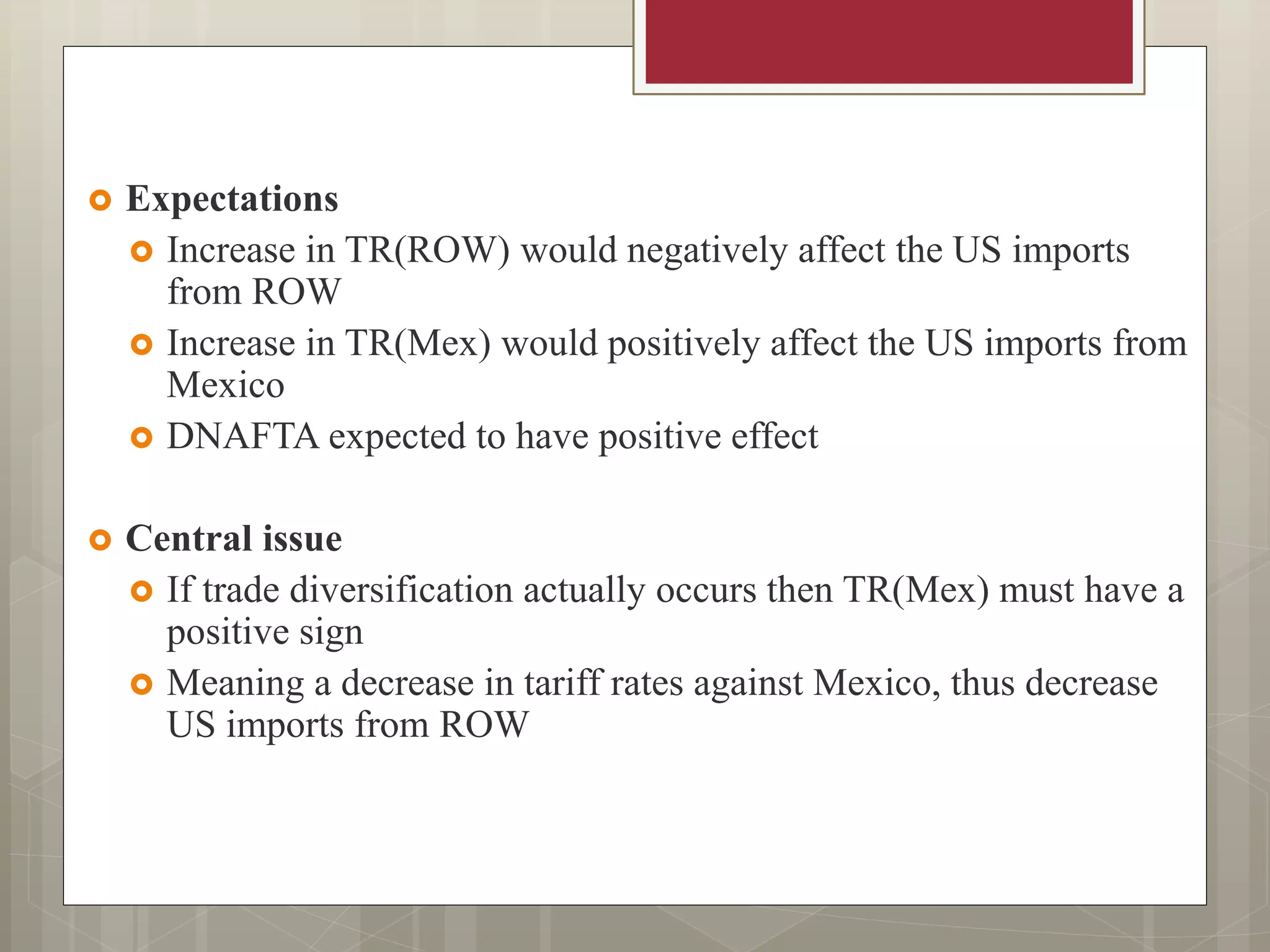 Expectations

Increase in TR(ROW) would negatively affect the US imports from ROW

Increase in TR(Mex) would positively affect the US imports from Mexico

DNAFTA expected to have positive effect

Central issue

If trade diversification actually occurs then TR(Mex) must have a positive sign

Meaning a decrease in tariff rates against Mexico, thus decrease US imports from ROW